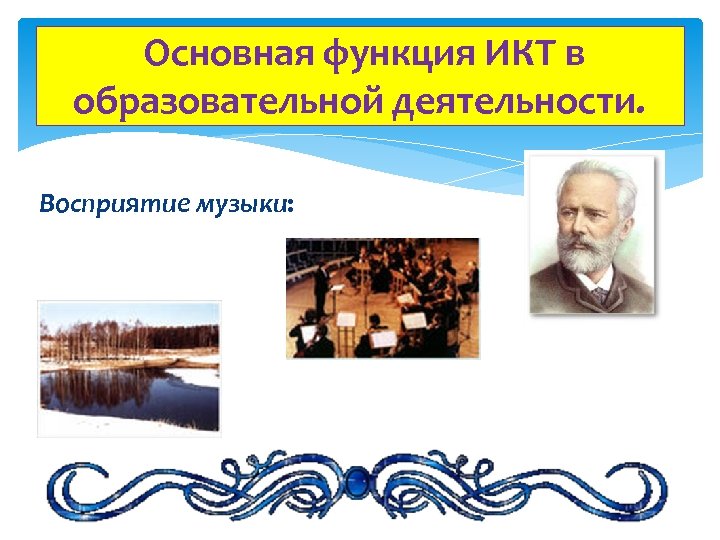 Основная функция ИКТ в образовательной деятельности.

Восприятие музыки: